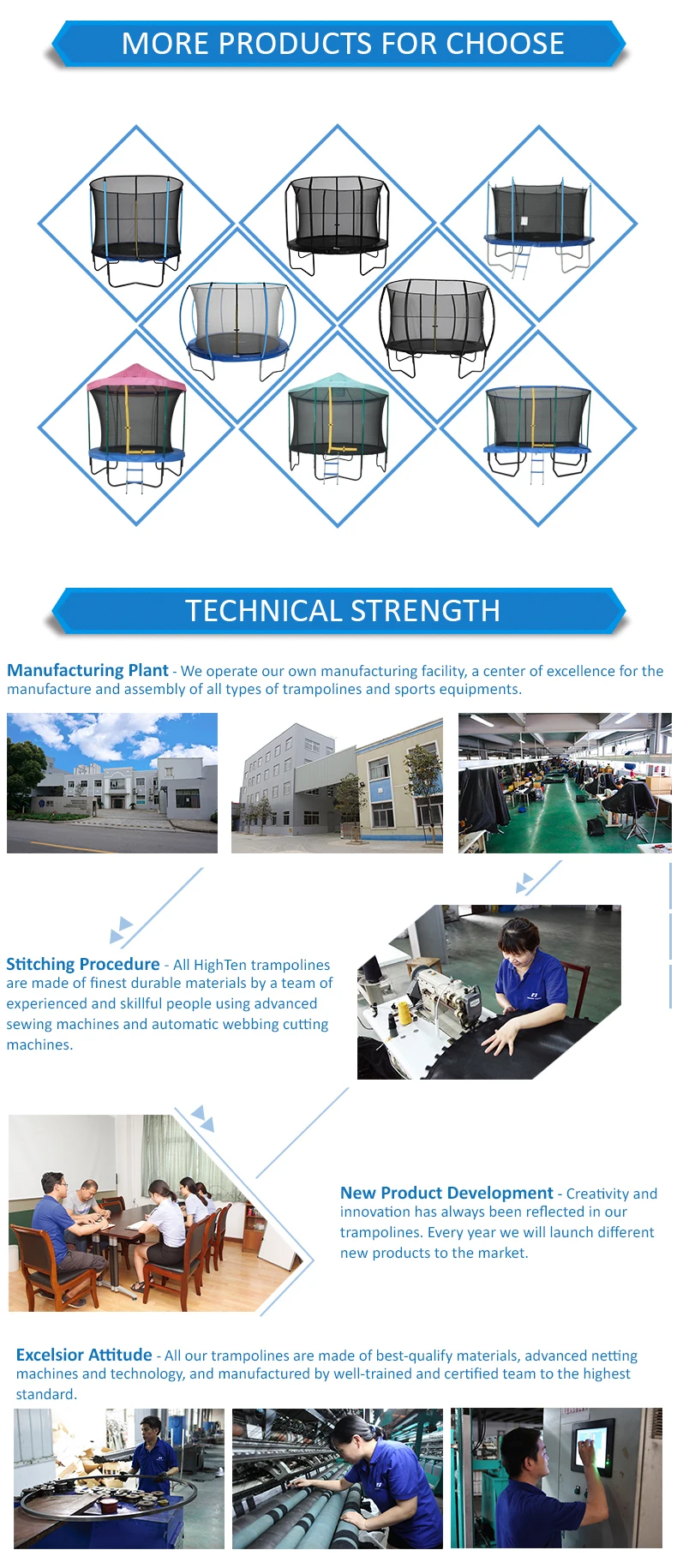 MORE PRODUCTS FOR CHOOSE

TECHNICAL STRENGTH

Manufacturing Plant - We operate our own manufacturing facility, a center of excellence for the manufacture and assembly of all types of trampolines and sports equipments.

Stitching Procedure - All HighTen trampolines are made of finest durable materials by a team of experienced and skillful people using advanced sewing machines and automatic webbing cutting machines.

New Product Development - Creativity and innovation has always been reflected in our trampolines. Every year we will launch different new products to the market.

Excelsior Attitude - All our trampolines are made of best-qualify materials, advanced netting machines and technology, and manufactured by well-trained and certified team to the highest standard.